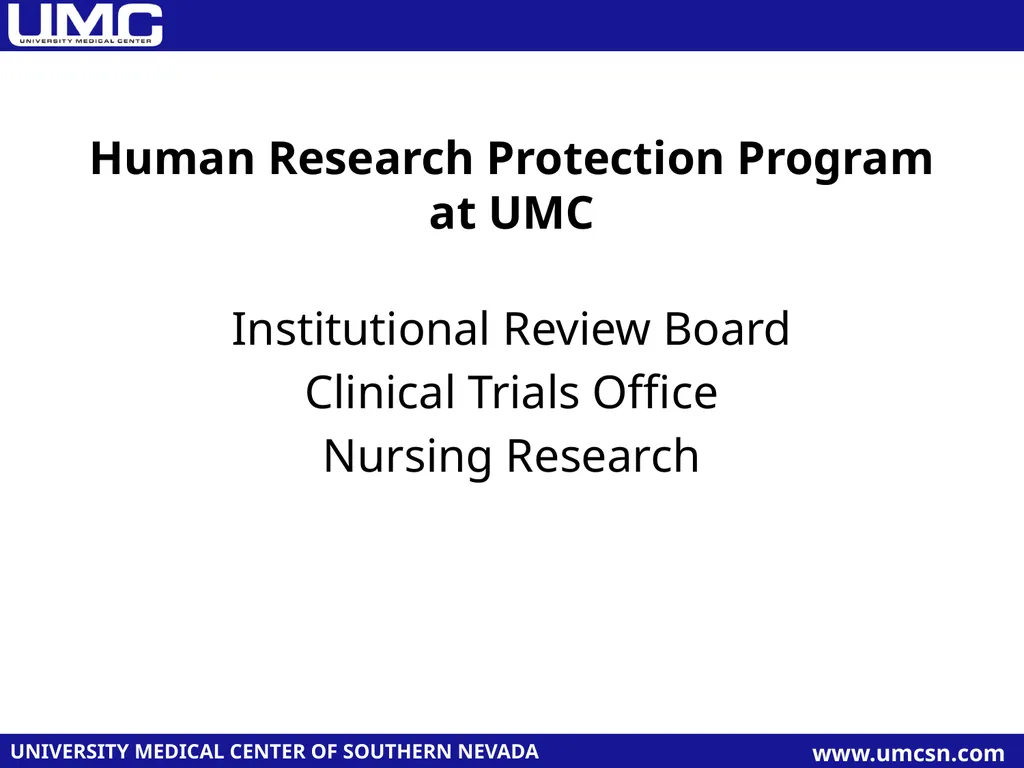 UMC
UNIVERSITY MEDICAL CENTER

Human Research Protection Program at UMC

Institutional Review Board
Clinical Trials Office
Nursing Research

UNIVERSITY MEDICAL CENTER OF SOUTHERN NEVADA
www.umcsn.com